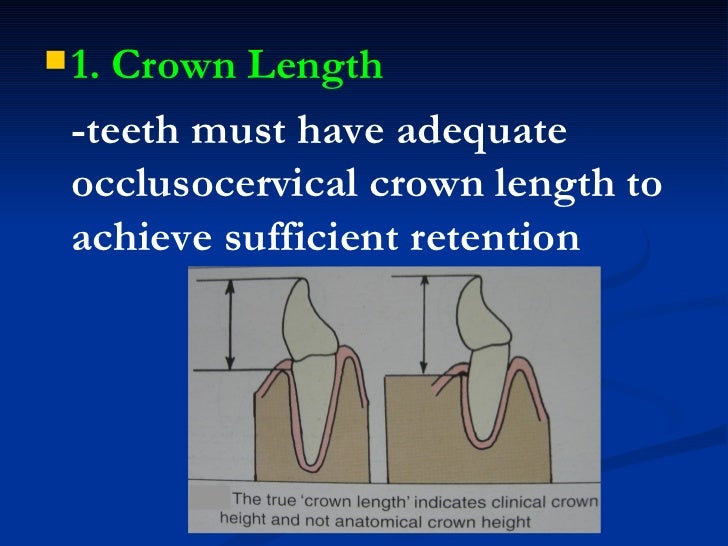 1. Crown Length

-teeth must have adequate occlusocervical crown length to achieve sufficient retention

The true 'crown length' indicates clinical crown height and not anatomical crown height